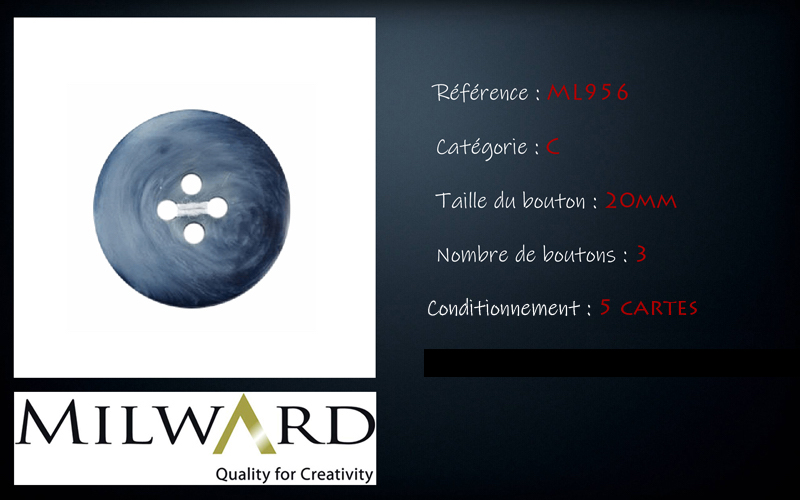 Référence : ML956

Catégorie : C

Taille du bouton : 20MM

Nombre de boutons : 3

Conditionnement : 5 CARTES

MILWARD
Quality for Creativity